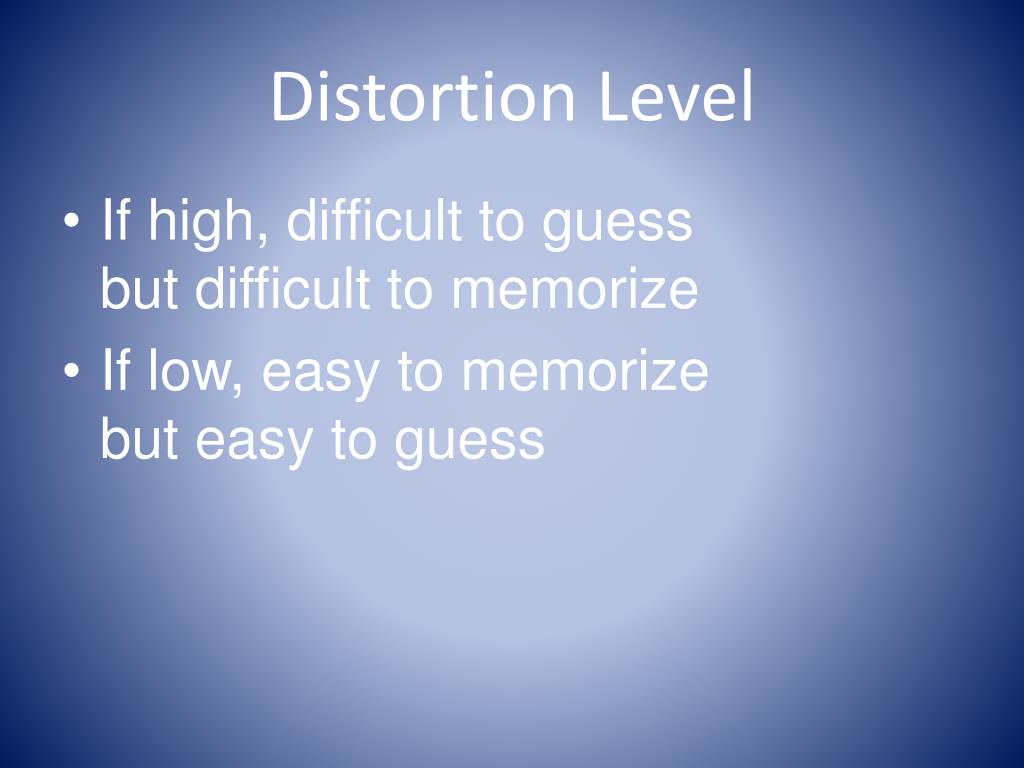 Distortion Level

• If high, difficult to guess but difficult to memorize
• If low, easy to memorize but easy to guess